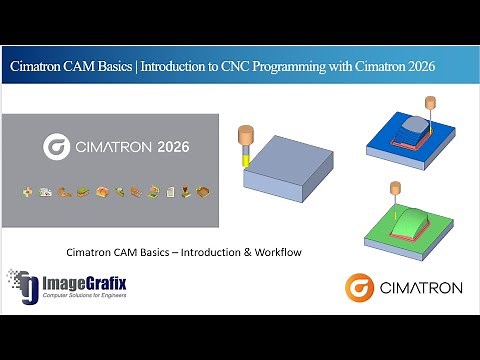 Cimatron CAM Basics | Introduction to CNC Programming with Cimatron 2026

CIMATRON 2026

Cimatron CAM Basics – Introduction & Workflow

ImageGrafix
Computer Solutions for Engineers

CIMATRON